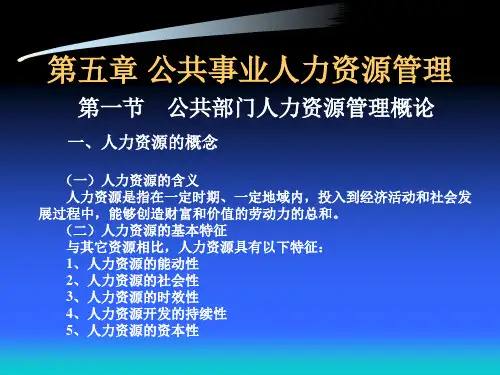 第五章 公共事业人力资源管理

第一节　公共部门人力资源管理概论

一、人力资源的概念

（一）人力资源的含义

人力资源是指在一定时期、一定地域内，投入到经济活动和社会发展过程中，能够创造财富和价值的劳动力的总和。

（二）人力资源的基本特征

与其它资源相比，人力资源具有以下特征：

1、人力资源的能动性

2、人力资源的社会性

3、人力资源的时效性

4、人力资源开发的持续性

5、人力资源的资本性